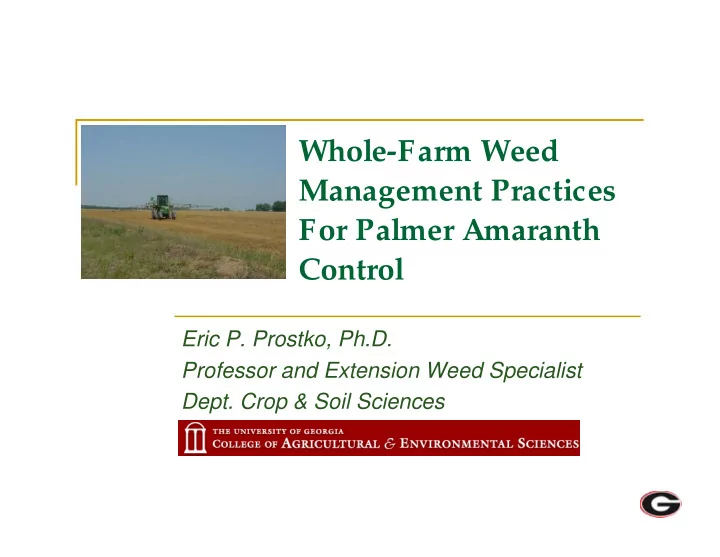 Whole-Farm Weed Management Practices For Palmer Amaranth Control

Eric P. Prostko, Ph.D.
Professor and Extension Weed Specialist
Dept. Crop & Soil Sciences

THE UNIVERSITY OF GEORGIA
COLLEGE OF AGRICULTURAL & ENVIRONMENTAL SCIENCES

G